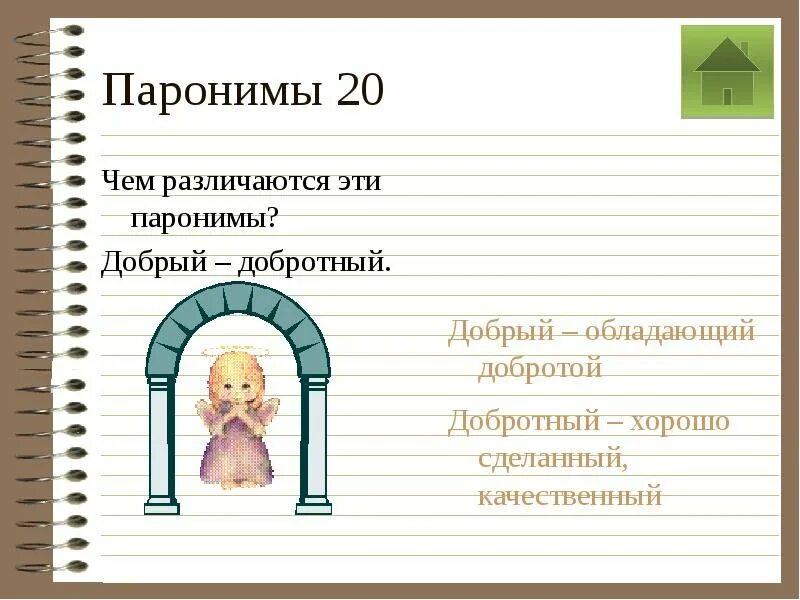 Паронимы 20

Чем различаются эти паронимы?

Добрый – добротный.

Добрый – обладающий добротой

Добротный – хорошо сделанный, качественный